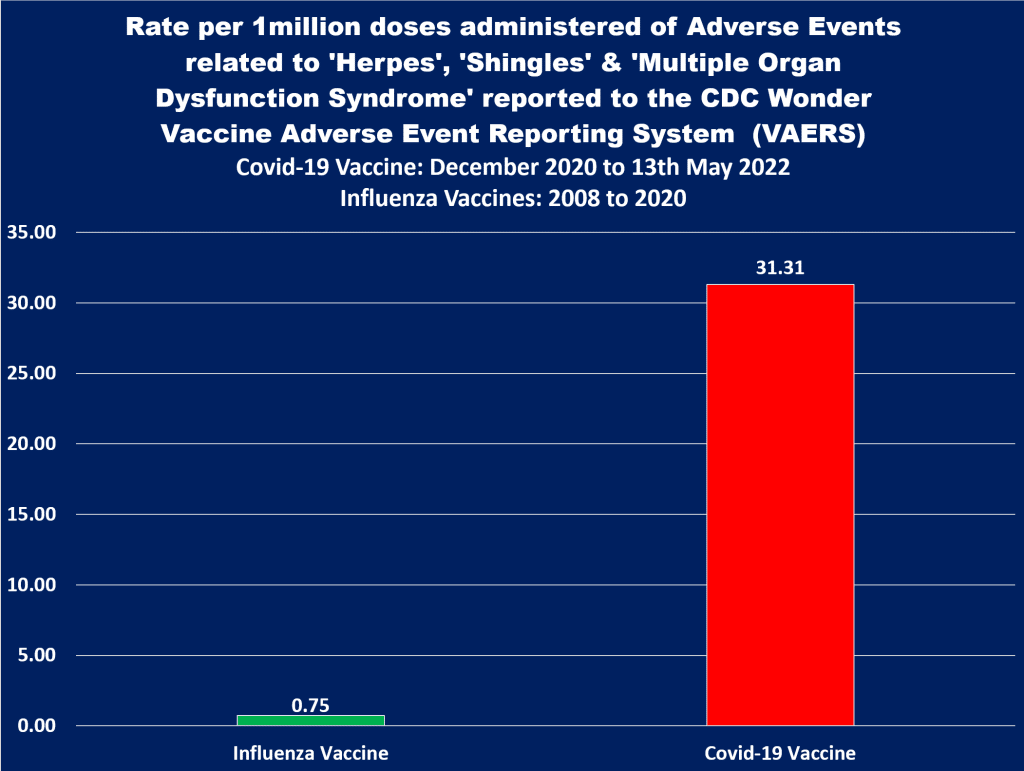 Rate per 1million doses administered of Adverse Events related to 'Herpes', 'Shingles' & 'Multiple Organ Dysfunction Syndrome' reported to the CDC Wonder Vaccine Adverse Event Reporting System (VAERS)
Covid-19 Vaccine: December 2020 to 13th May 2022
Influenza Vaccines: 2008 to 2020

35.00
30.00
25.00
20.00
15.00
10.00
5.00
0.00

0.75
31.31

Influenza Vaccine
Covid-19 Vaccine